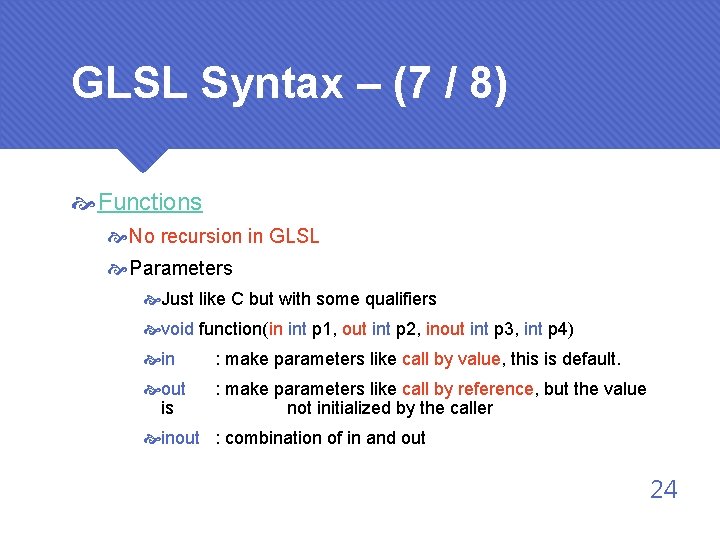 GLSL Syntax – (7 / 8)

Functions

No recursion in GLSL

Parameters

Just like C but with some qualifiers

void function(in int p1, out int p2, inout int p3, int p4)

in : make parameters like call by value, this is default.

out : make parameters like call by reference, but the value is not initialized by the caller

inout : combination of in and out

24